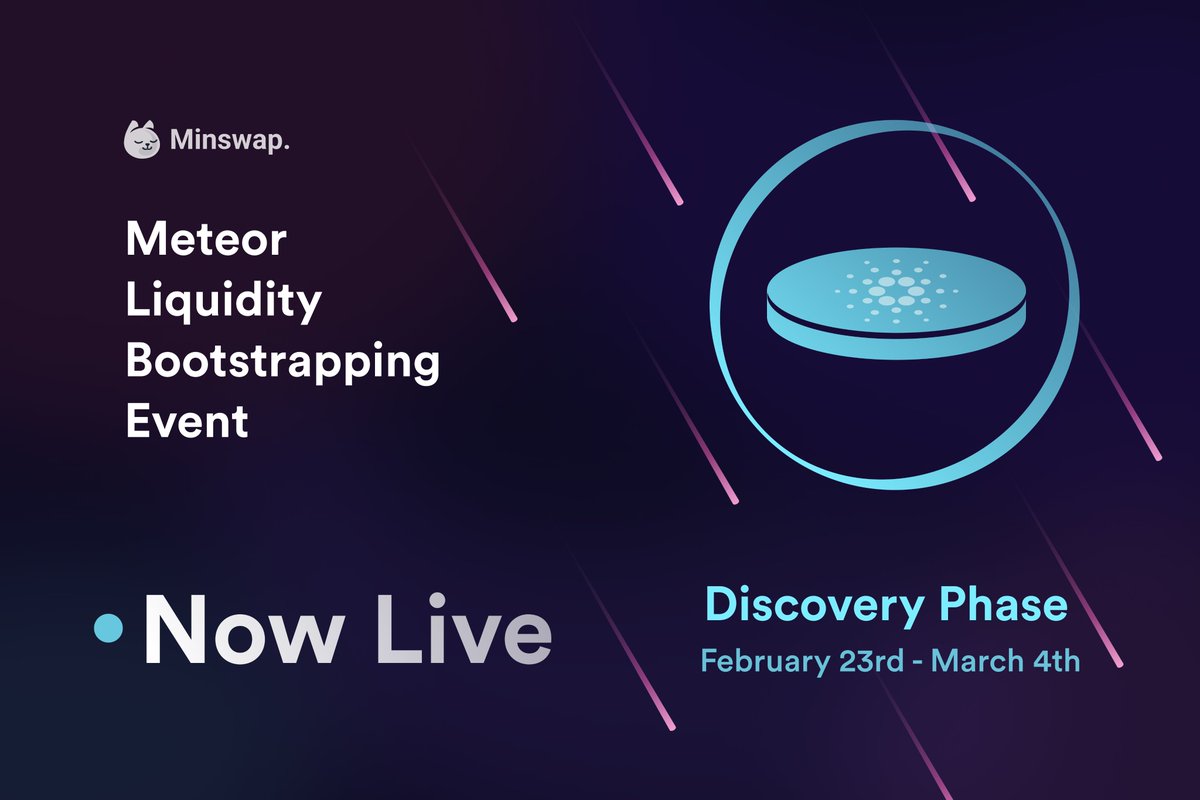 Minswap.

Meteor Liquidity Bootstrapping Event

Now Live

Discovery Phase
February 23rd - March 4th